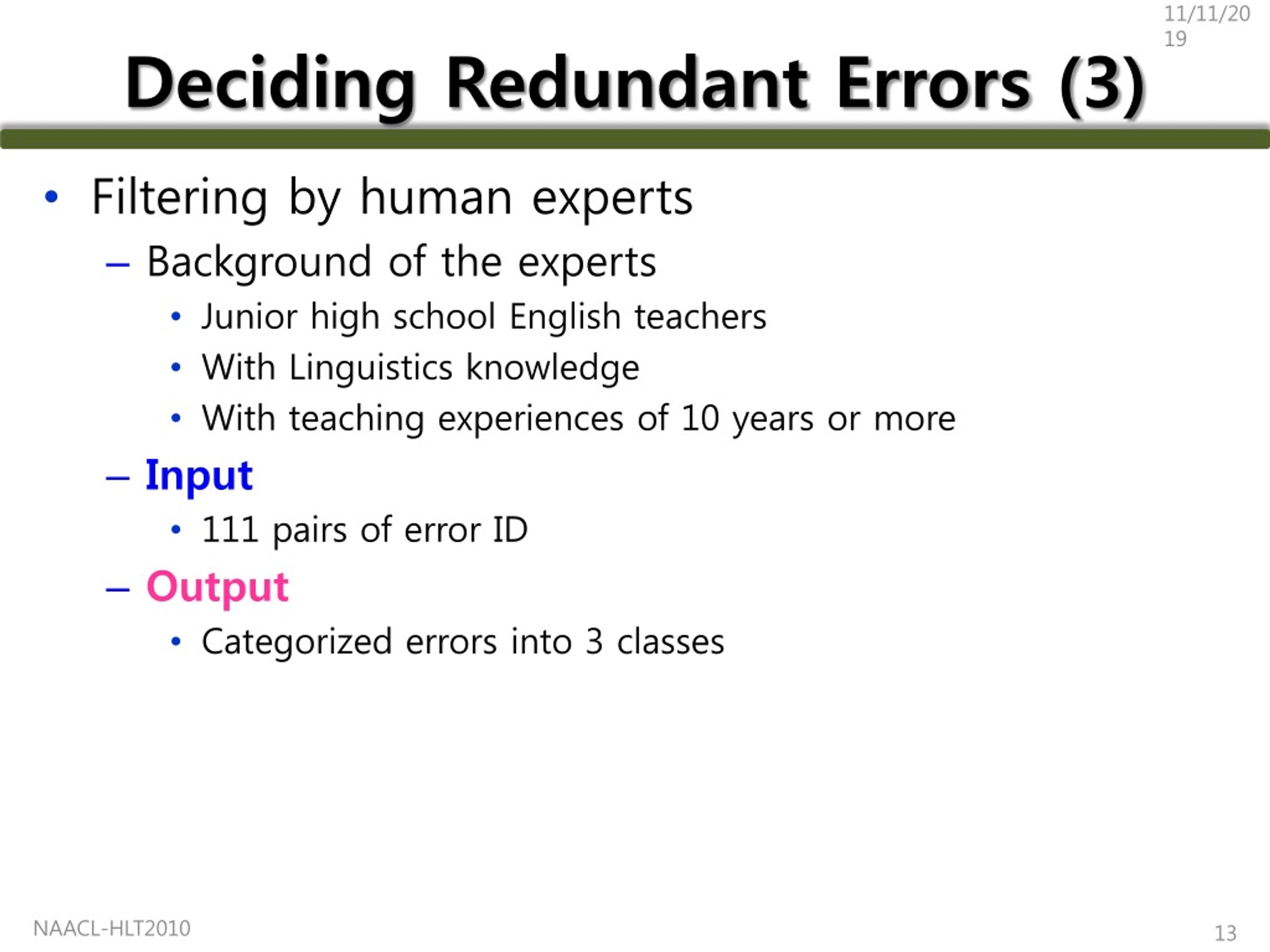 11/11/2019

Deciding Redundant Errors (3)

• Filtering by human experts
– Background of the experts
• Junior high school English teachers
• With Linguistics knowledge
• With teaching experiences of 10 years or more
– Input
• 111 pairs of error ID
– Output
• Categorized errors into 3 classes

NAACL-HLT2010

13